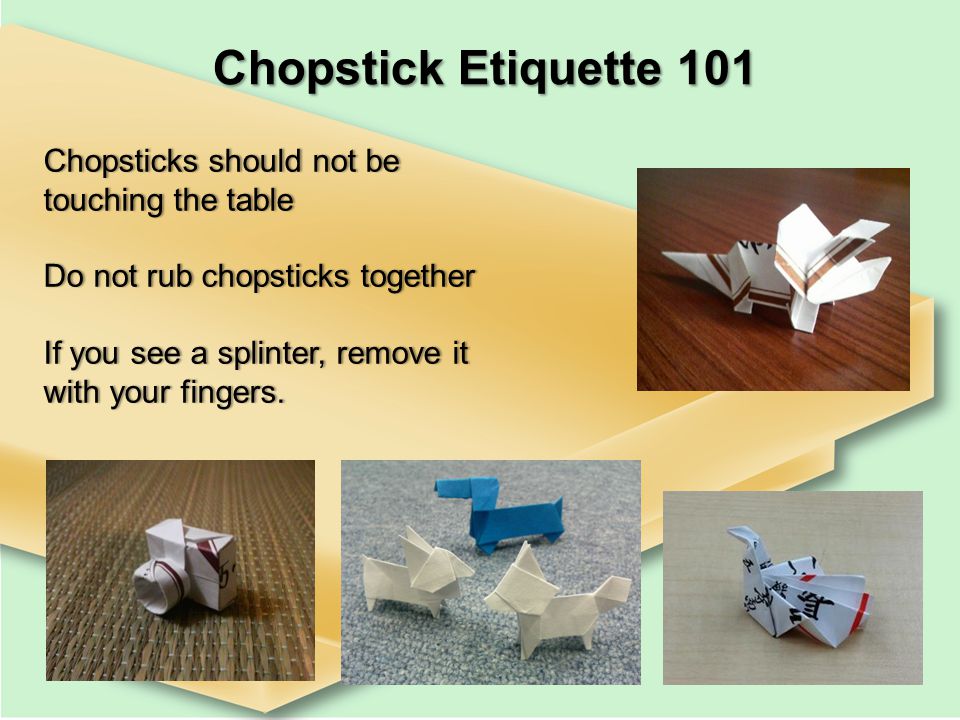 Chopstick Etiquette 101

Chopsticks should not be touching the table

Do not rub chopsticks together

If you see a splinter, remove it with your fingers.